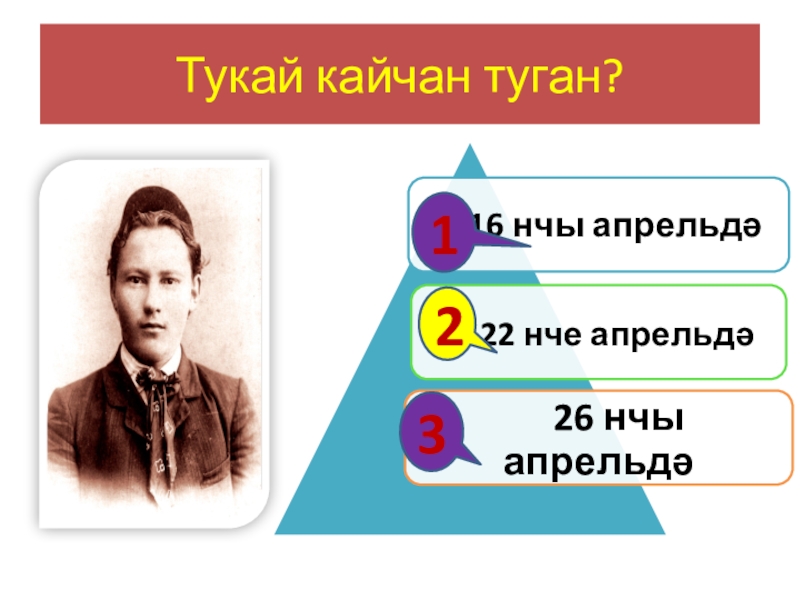 Тукай кайчан туган?

1 16 нчы апрельдә

2 22 нче апрельдә

3 26 нчы апрельдә